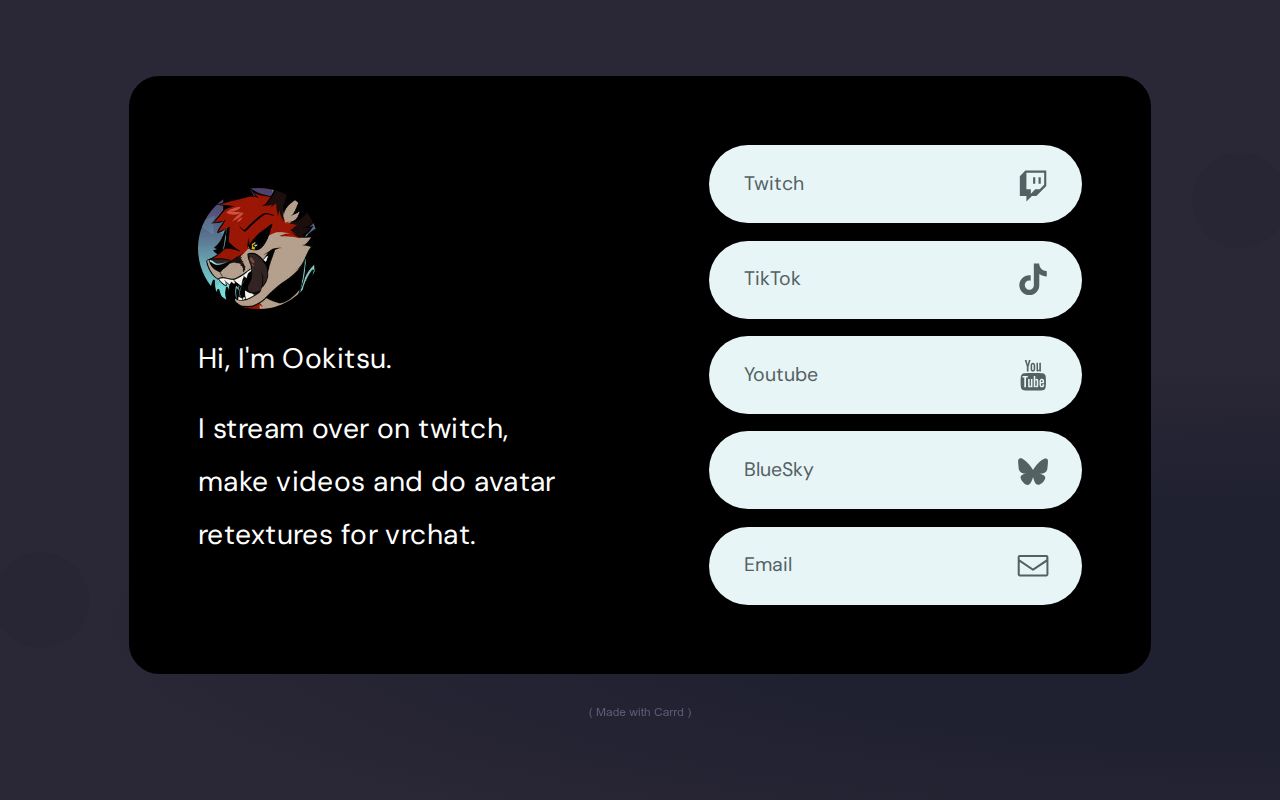 Hi, I'm Ookitsu.

I stream over on twitch, make videos and do avatar retextures for vrchat.

Twitch

TikTok

Youtube

You Tube

BlueSky

Email

( Made with Carrd )